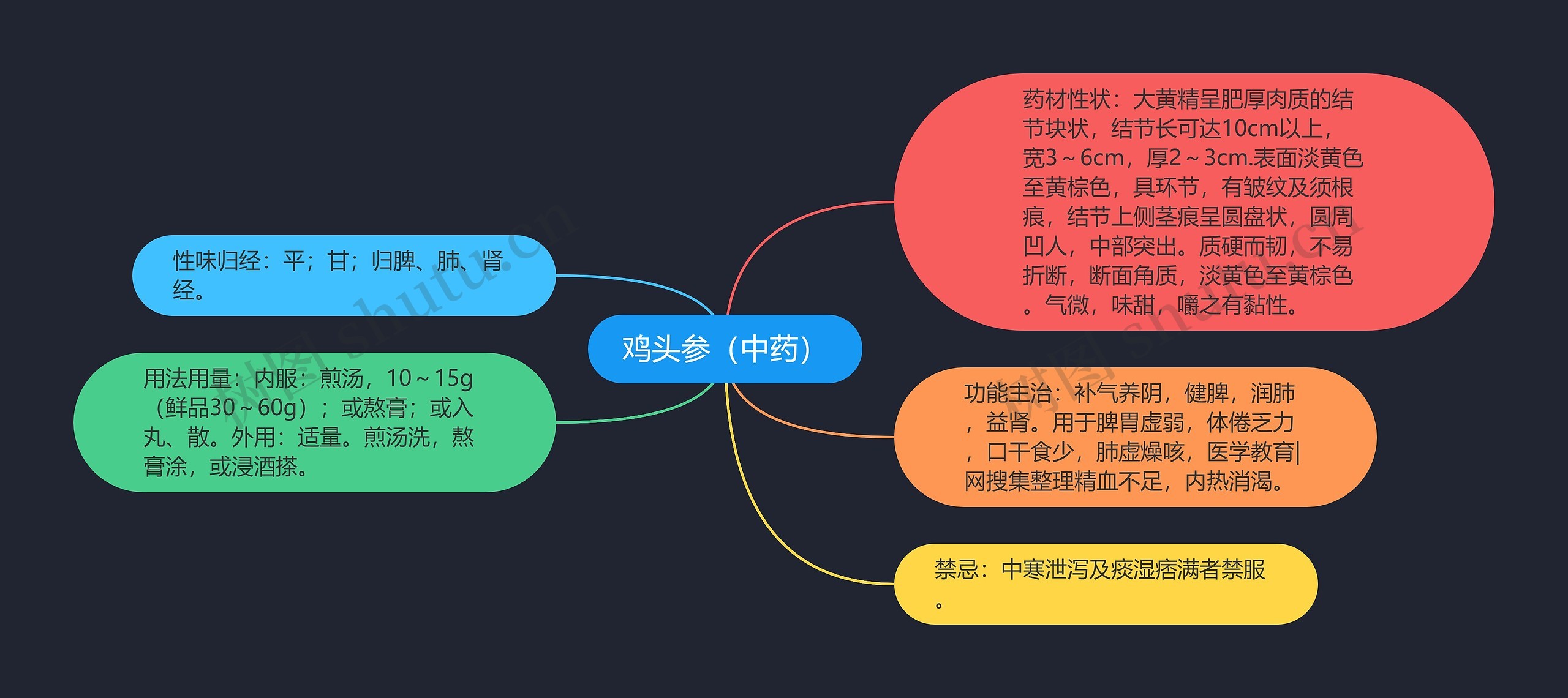 鸡头参（中药）

性味归经：平；甘；归脾、肺、肾经。

用法用量：内服：煎汤，10～15g（鲜品30～60g）；或熬膏；或入丸、散。外用：适量。煎汤洗，熬膏涂，或浸酒搽。

药材性状：大黄精呈肥厚肉质的结节块状，结节长可达10cm以上，宽3～6cm，厚2～3cm.表面淡黄色至黄棕色，具环节，有皱纹及须根痕，结节上侧茎痕呈圆盘状，圆周凹人，中部突出。质硬而韧，不易折断，断面角质，淡黄色至黄棕色。气微，味甜，嚼之有黏性。

功能主治：补气养阴，健脾，润肺，益肾。用于脾胃虚弱，体倦乏力，口干食少，肺虚燥咳，医学教育|网搜集整理精血不足，内热消渴。

禁忌：中寒泄泻及痰湿痞满者禁服。

树图 shutu.cn

树图 shutu.cn